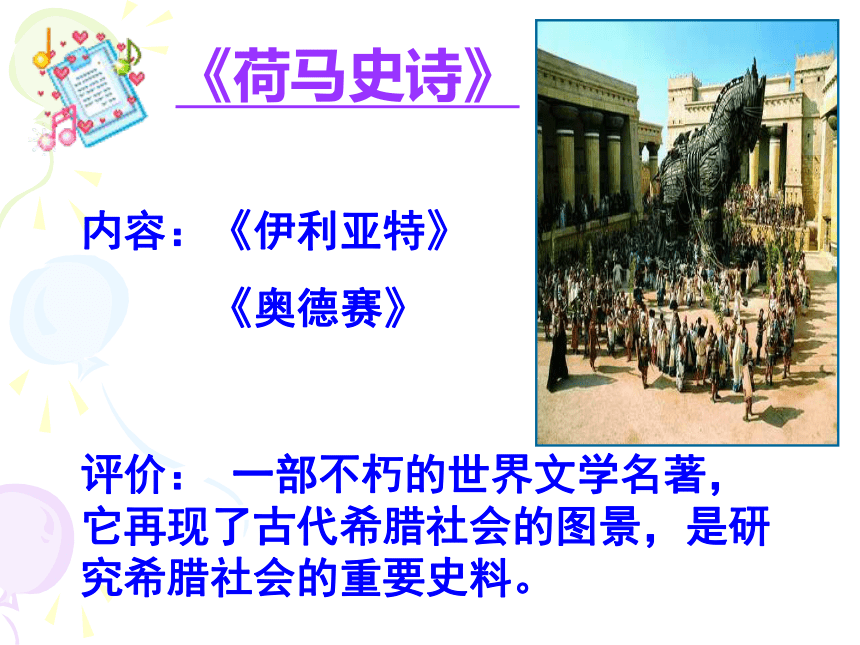 《荷马史诗》

内容：《伊利亚特》

《奥德赛》

评价： 一部不朽的世界文学名著，它再现了古代希腊社会的图景，是研究希腊社会的重要史料。